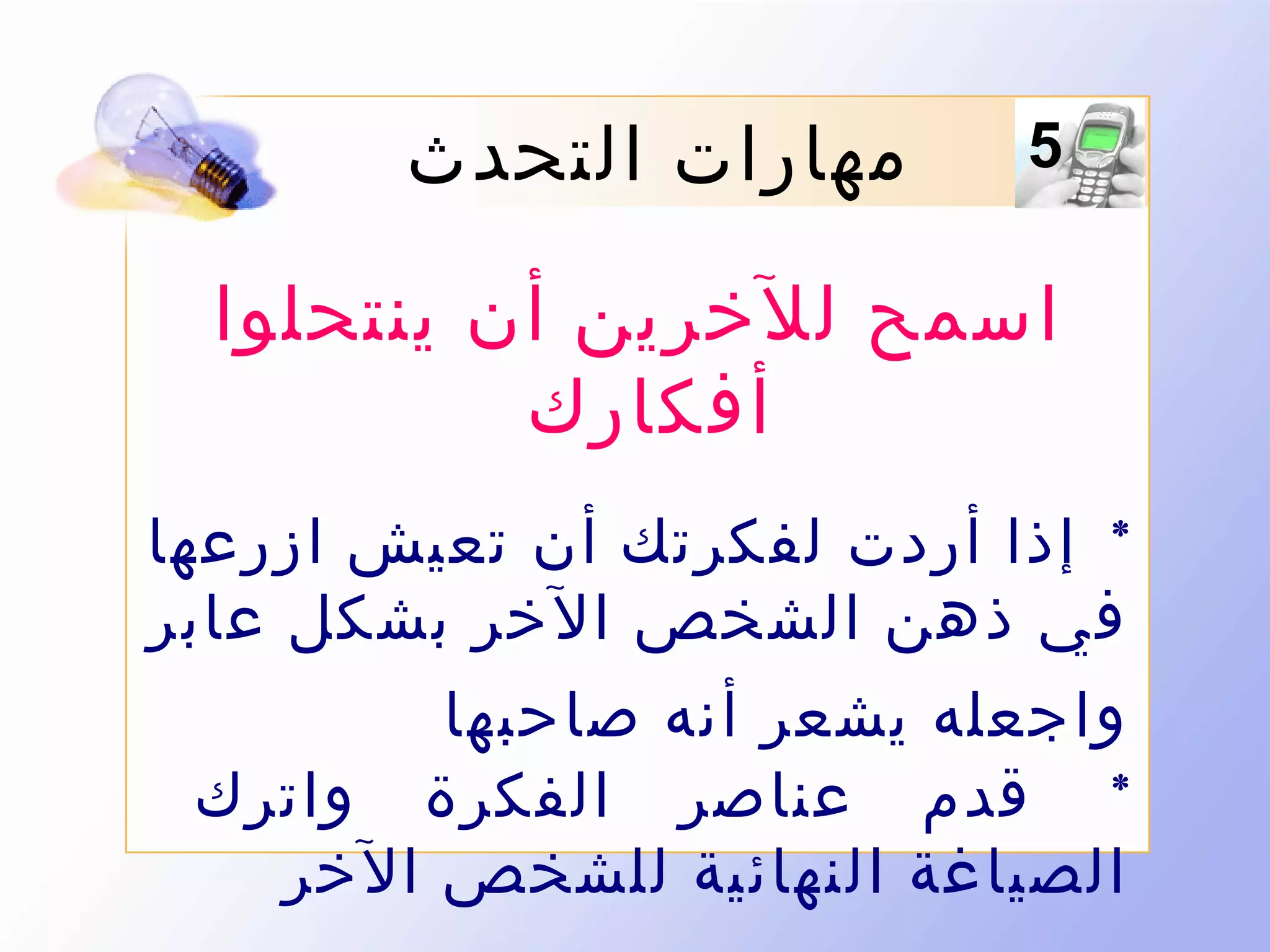 5

مهارات التحدث

اسمح للآخرين أن ينتحلوا أفكارك

* إذا أردت لفكرتك أن تعيش ازرعها في ذهن الشخص الآخر بشكل عابر واجعله يشعر أنه صاحبها

* قدم عناصر الفكرة واترك الصياغة النهائية للشخص الآخر